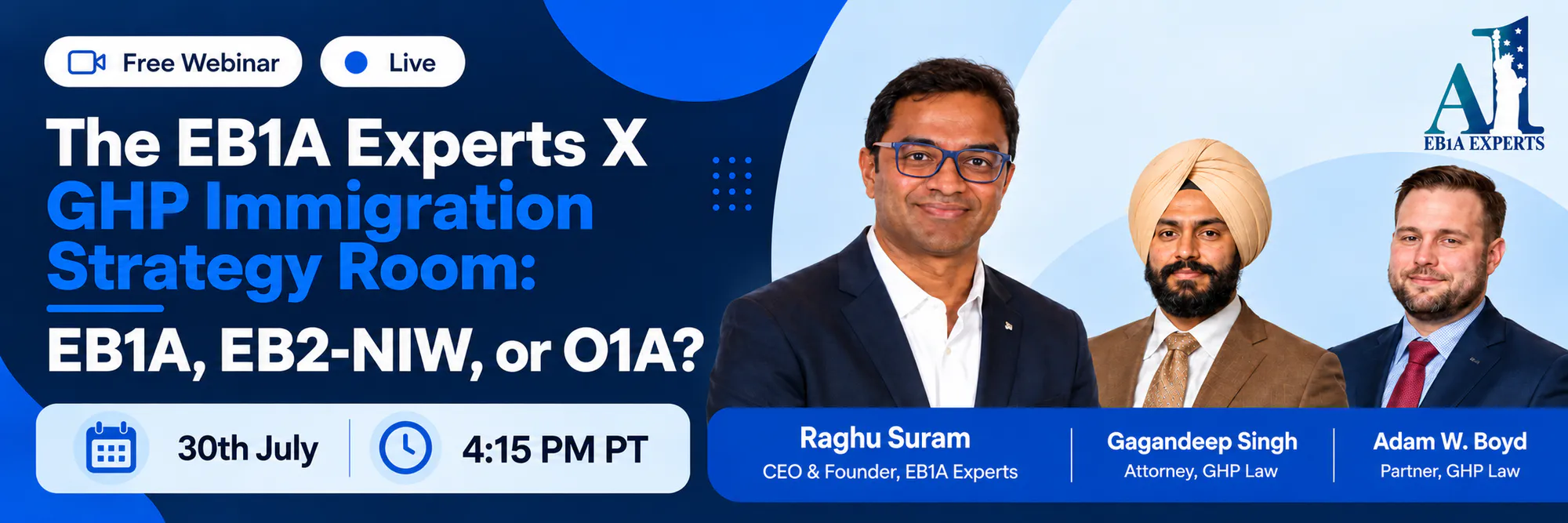 Free Webinar

Live

The EB1A Experts X GHP Immigration Strategy Room:

EB1A, EB2-NIW, or O1A?

30th July

4:15 PM PT

A1
EB1A EXPERTS

Raghu Suram
CEO & Founder, EB1A Experts

Gagandeep Singh
Attorney, GHP Law

Adam W. Boyd
Partner, GHP Law